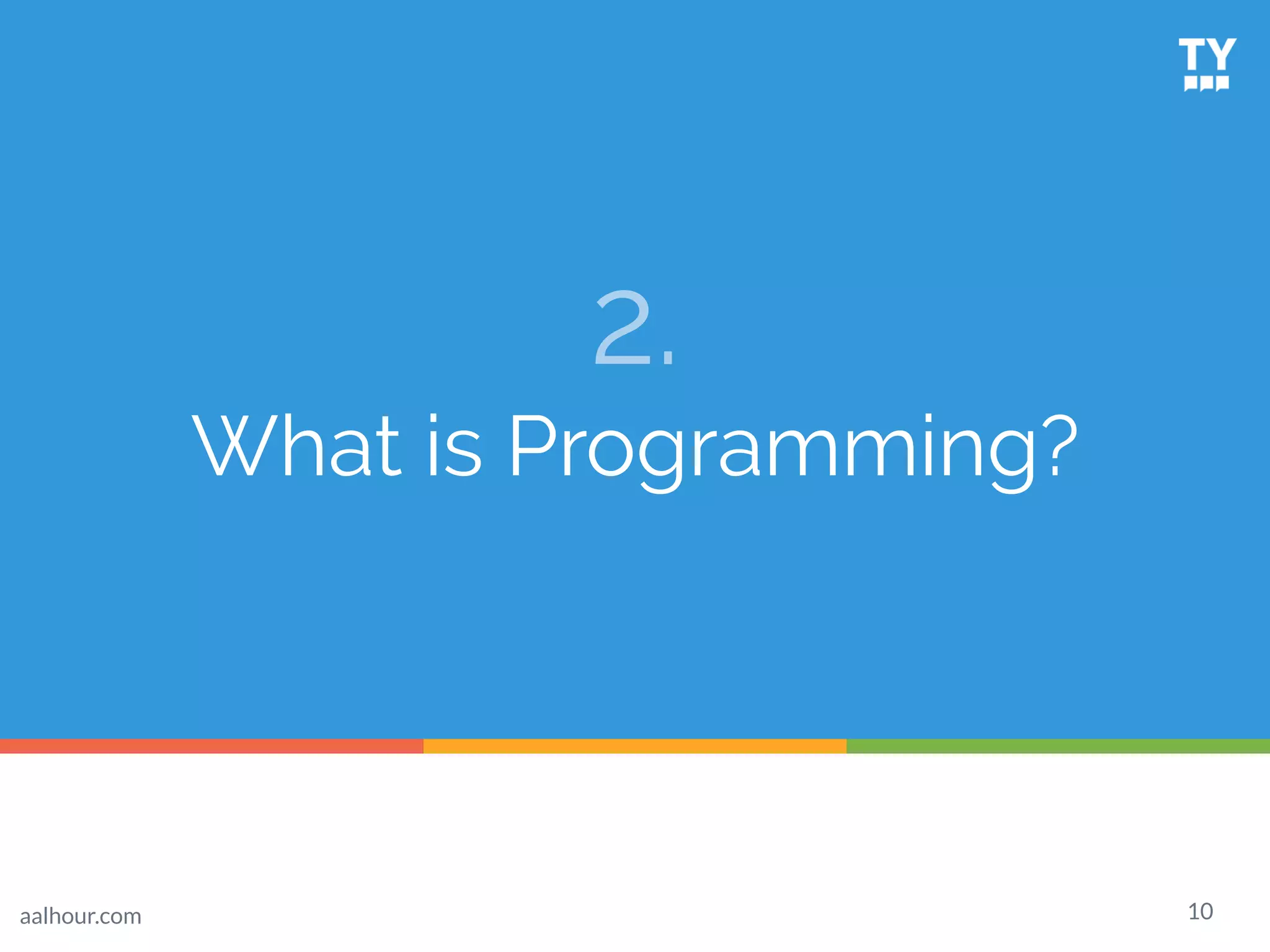 TY

2.
What is Programming?

aalhour.com

10